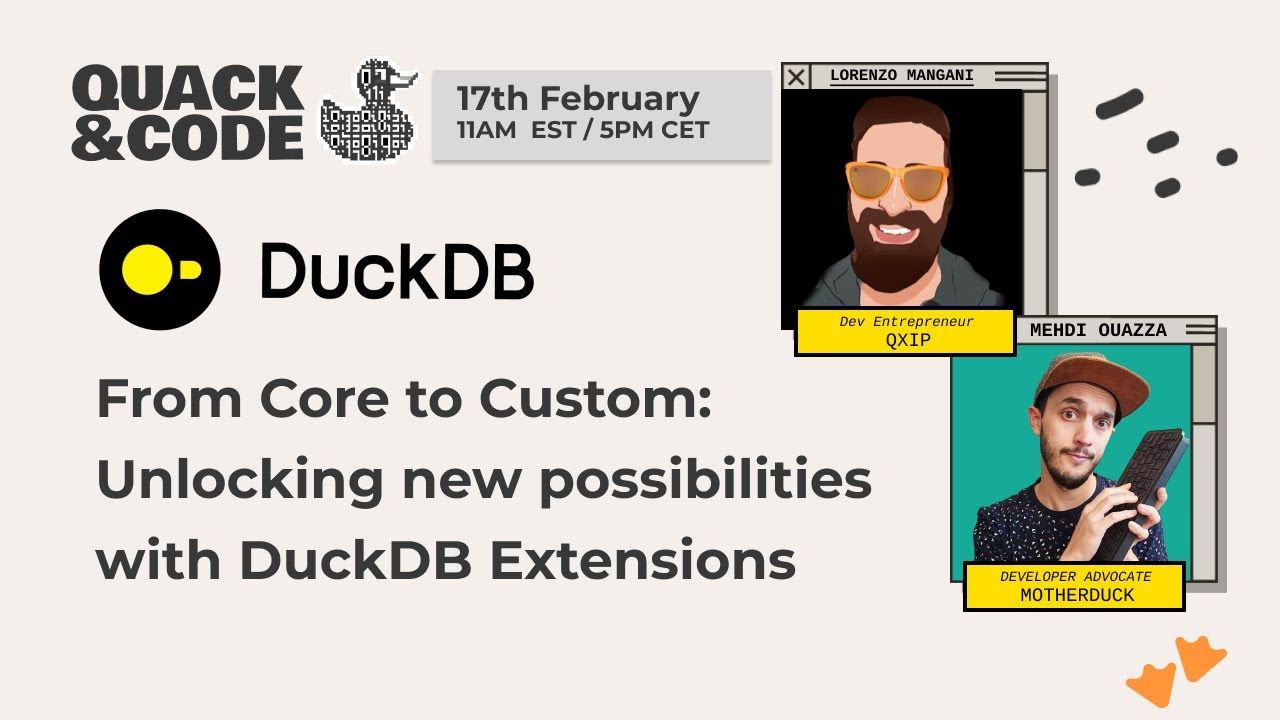 QUACK &CODE

17th February
11AM EST / 5PM CET

DuckDB

From Core to Custom: Unlocking new possibilities with DuckDB Extensions

LORENZO MANGANI
Dev Entrepreneur
QXIP

MEHDI OUAZZA
DEVELOPER ADVOCATE
MOTHERDUCK